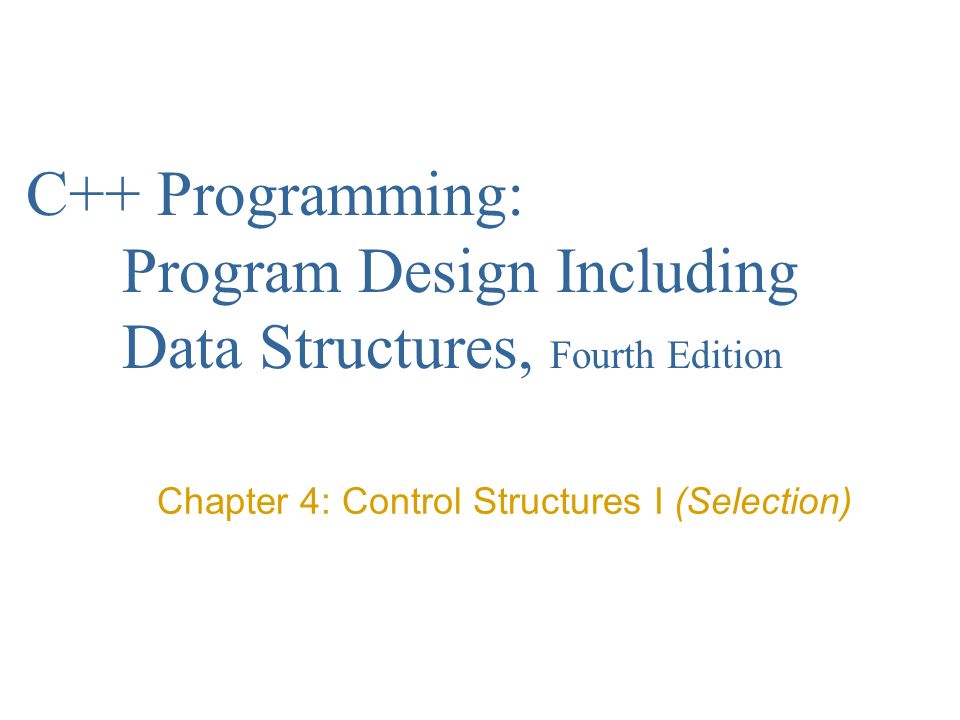 C++ Programming:
Program Design Including Data Structures, Fourth Edition

Chapter 4: Control Structures I (Selection)